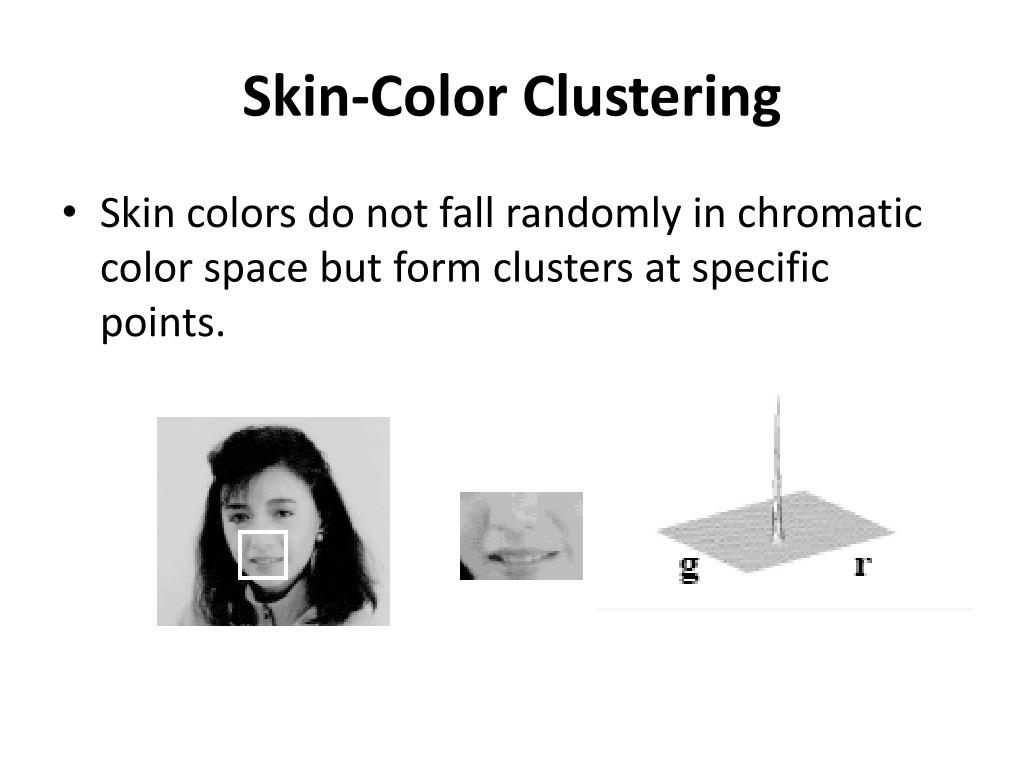 Skin-Color Clustering

• Skin colors do not fall randomly in chromatic color space but form clusters at specific points.

g r